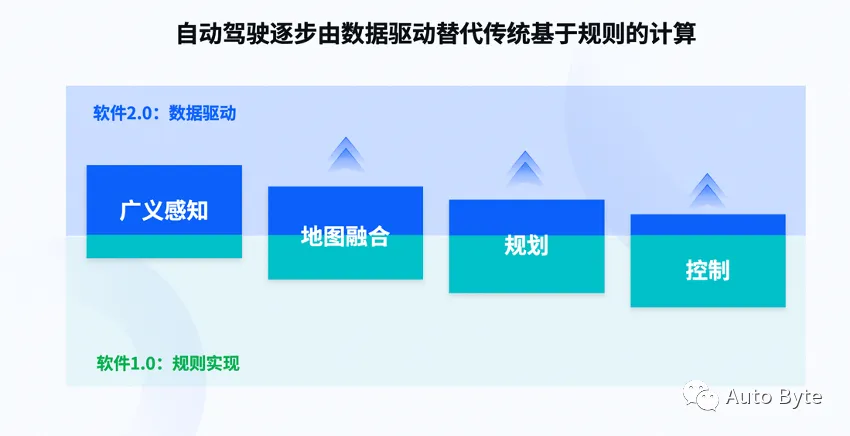 自动驾驶逐步由数据驱动替代传统基于规则的计算

软件2.0：数据驱动

广义感知

地图融合

规划

控制

软件1.0：规则实现

Auto Byte